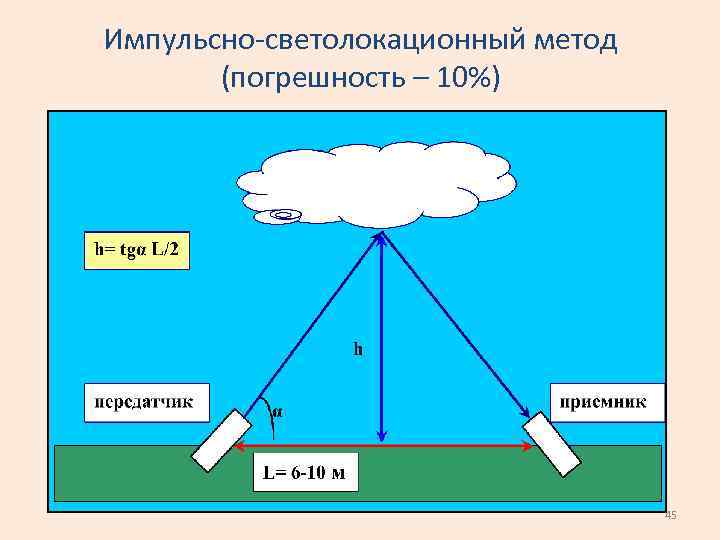 Импульсно-светолокационный метод (погрешность – 10%)

h= tgα L/2

h

передатчик

α

приемник

L= 6-10 м

45